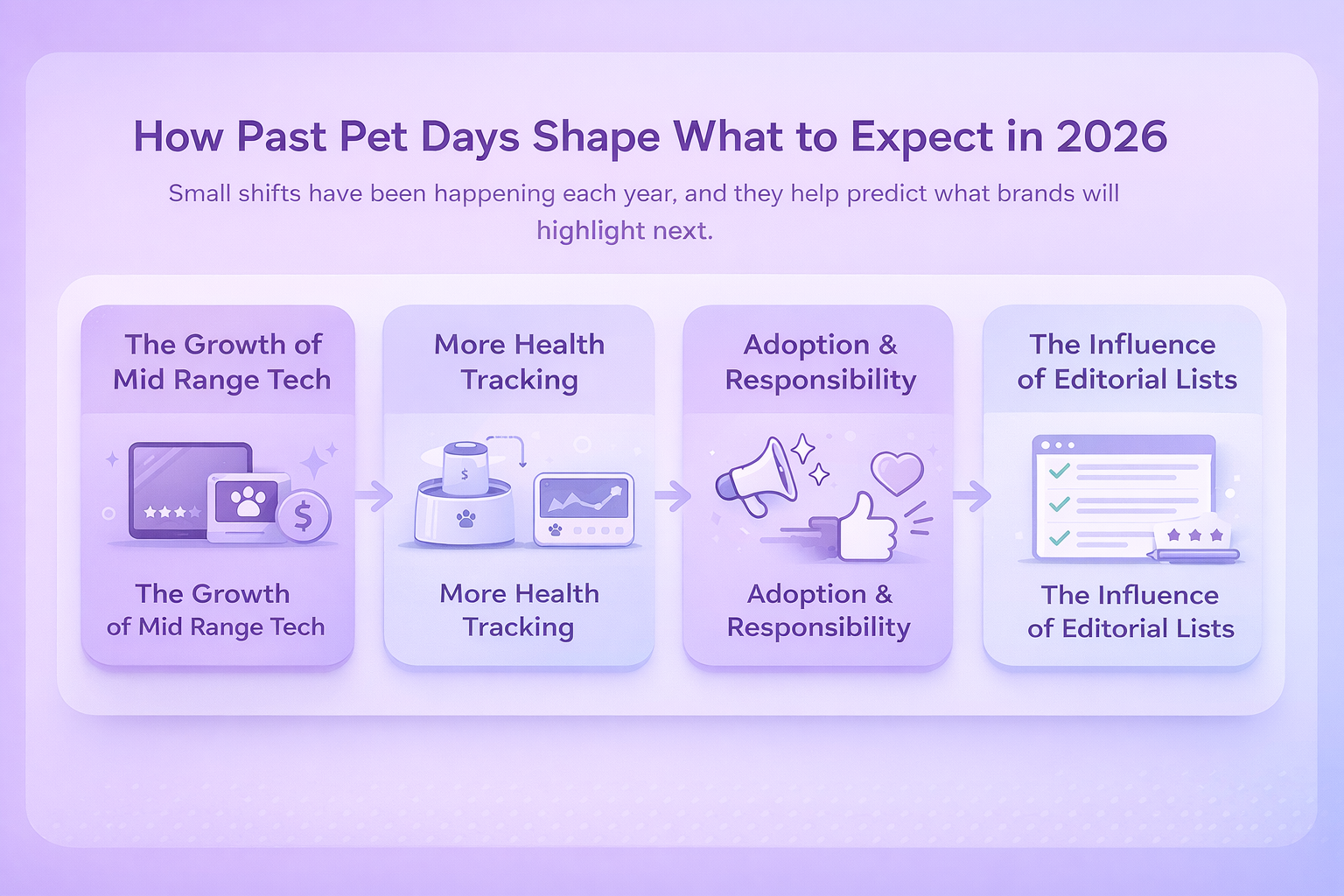 How Past Pet Days Shape What to Expect in 2026

Small shifts have been happening each year, and they help predict what brands will highlight next.

The Growth of Mid Range Tech

$

The Growth of Mid Range Tech

More Health Tracking

$

More Health Tracking

Adoption & Responsibility

Adoption & Responsibility

The Influence of Editorial Lists

The Influence of Editorial Lists